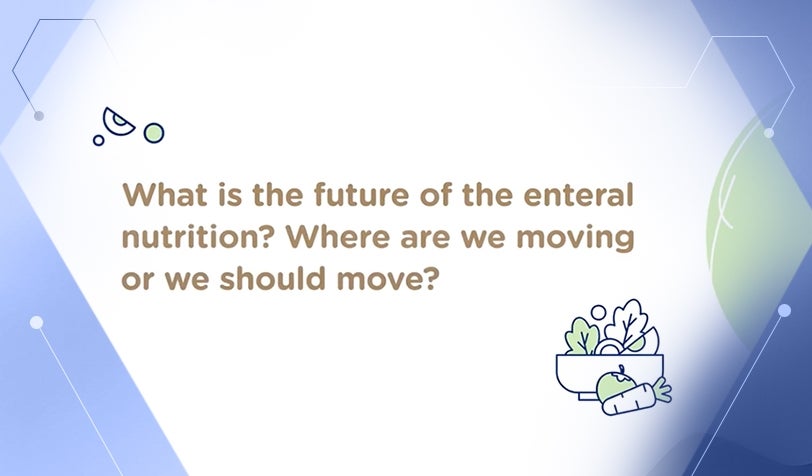 What is the future of the enteral nutrition? Where are we moving or we should move?